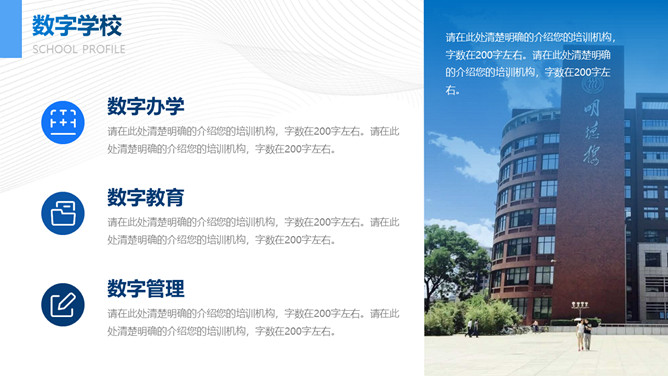 数字学校
SCHOOL PROFILE

数字办学
请在此处清楚明确的介绍您的培训机构，字数在200字左右。请在此处清楚明确的介绍您的培训机构，字数在200字左右。

数字教育
请在此处清楚明确的介绍您的培训机构，字数在200字左右。请在此处清楚明确的介绍您的培训机构，字数在200字左右。

数字管理
请在此处清楚明确的介绍您的培训机构，字数在200字左右。请在此处清楚明确的介绍您的培训机构，字数在200字左右。

请在此处清楚明确的介绍您的培训机构，字数在200字左右。请在此处清楚明确的介绍您的培训机构，字数在200字左右。

明德楼